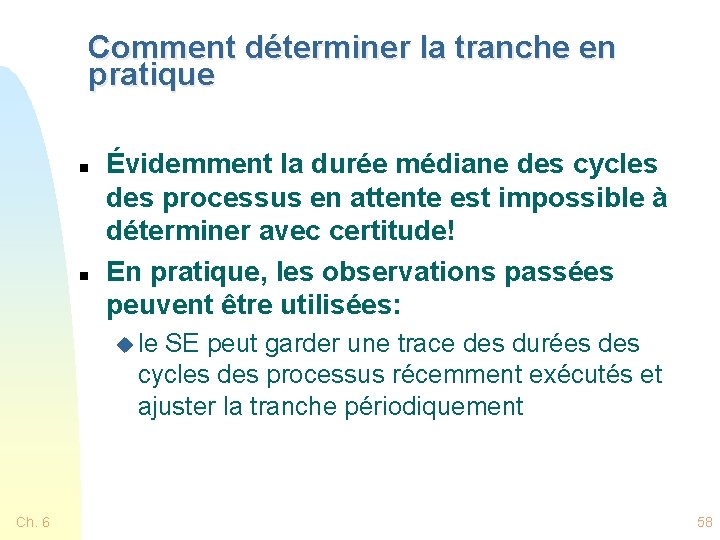 Comment déterminer la tranche en pratique

- Évidemment la durée médiane des cycles des processus en attente est impossible à déterminer avec certitude!
- En pratique, les observations passées peuvent être utilisées:
  - le SE peut garder une trace des durées des cycles des processus récemment exécutés et ajuster la tranche périodiquement

Ch. 6

58